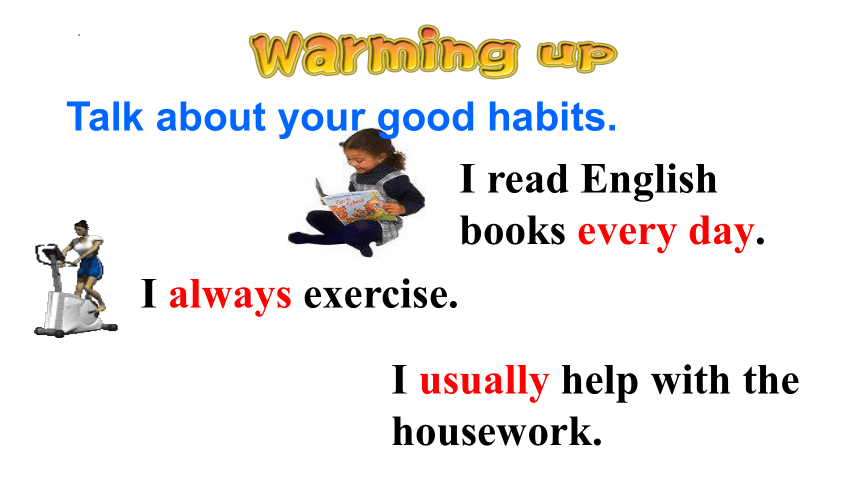 Warming up

Talk about your good habits.

I read English books every day.

I always exercise.

I usually help with the housework.